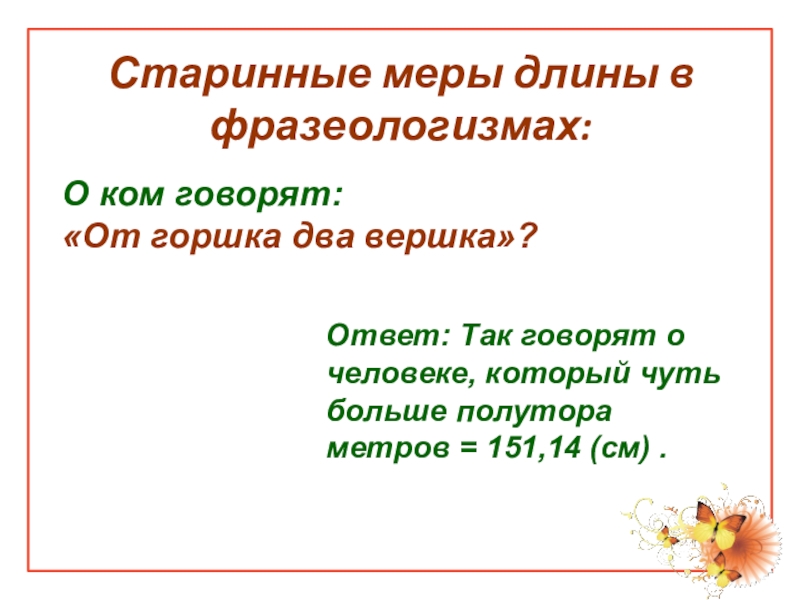 Старинные меры длины в фразеологизмах:

О ком говорят:
«От горшка два вершка»?

Ответ: Так говорят о человеке, который чуть больше полутора метров = 151,14 (см) .